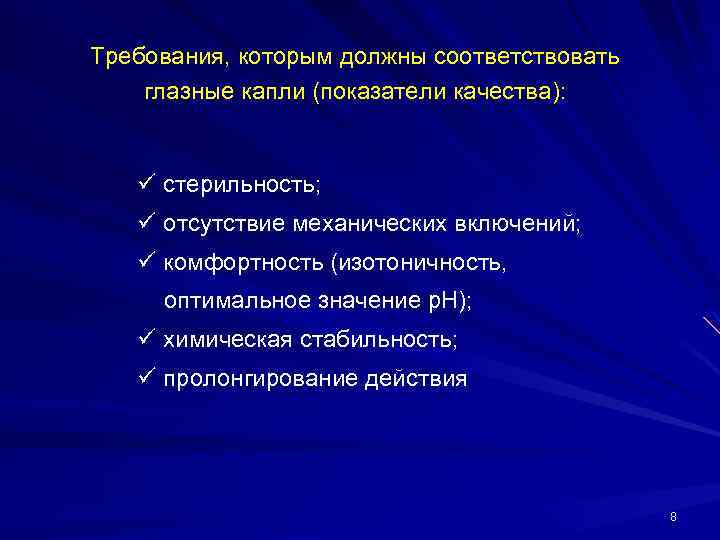 Требования, которым должны соответствовать глазные капли (показатели качества):

✓ стерильность;
✓ отсутствие механических включений;
✓ комфортность (изотоничность, оптимальное значение pH);
✓ химическая стабильность;
✓ пролонгирование действия

8